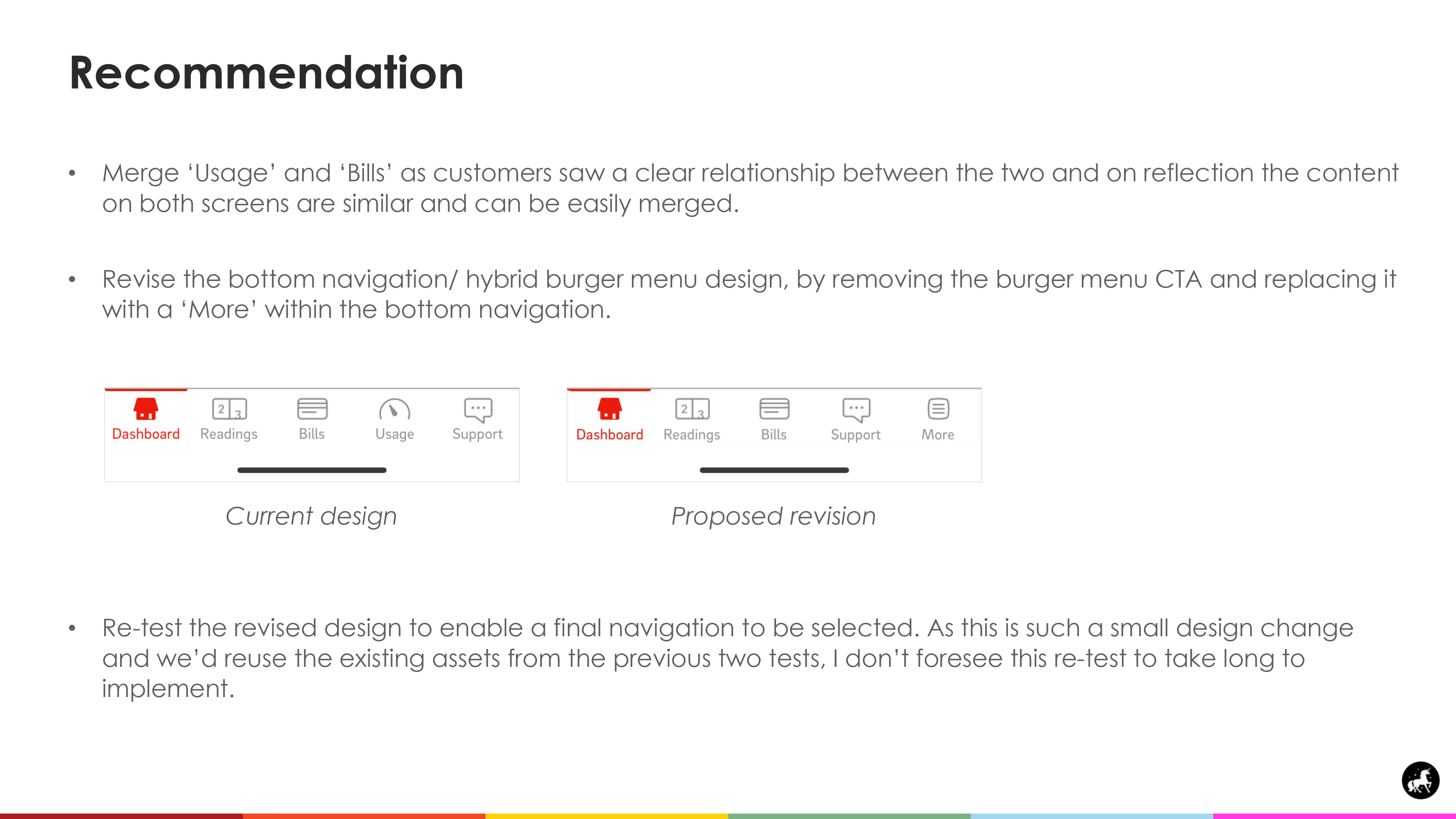 Recommendation

• Merge ‘Usage’ and ‘Bills’ as customers saw a clear relationship between the two and on reflection the content on both screens are similar and can be easily merged.

• Revise the bottom navigation/ hybrid burger menu design, by removing the burger menu CTA and replacing it with a ‘More’ within the bottom navigation.

2 3

Dashboard Readings Bills Usage Support

Current design

2 3

Dashboard Readings Bills Support More

Proposed revision

• Re-test the revised design to enable a final navigation to be selected. As this is such a small design change and we’d reuse the existing assets from the previous two tests, I don’t foresee this re-test to take long to implement.